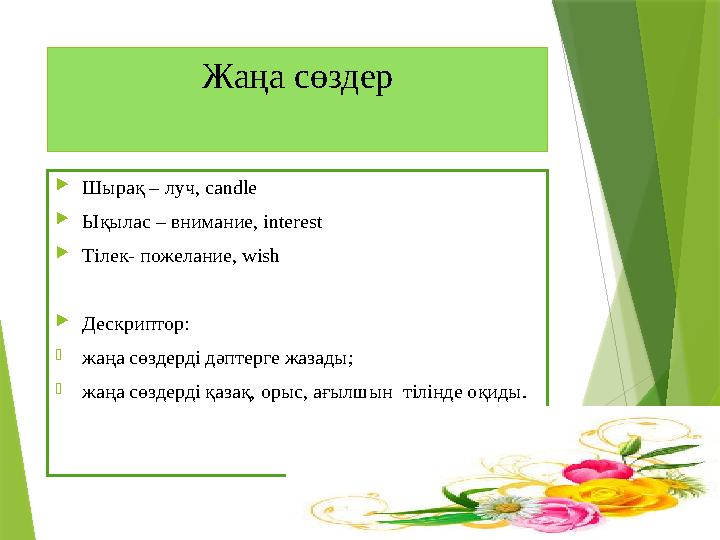 Жаңа сөздер

Шырақ – луч, candle

Ықылас – внимание, interest

Тілек- пожелание, wish

Дескриптор:

жаңа сөздерді дәптерге жазады;

жаңа сөздерді қазақ, орыс, ағылшын тілінде оқиды.